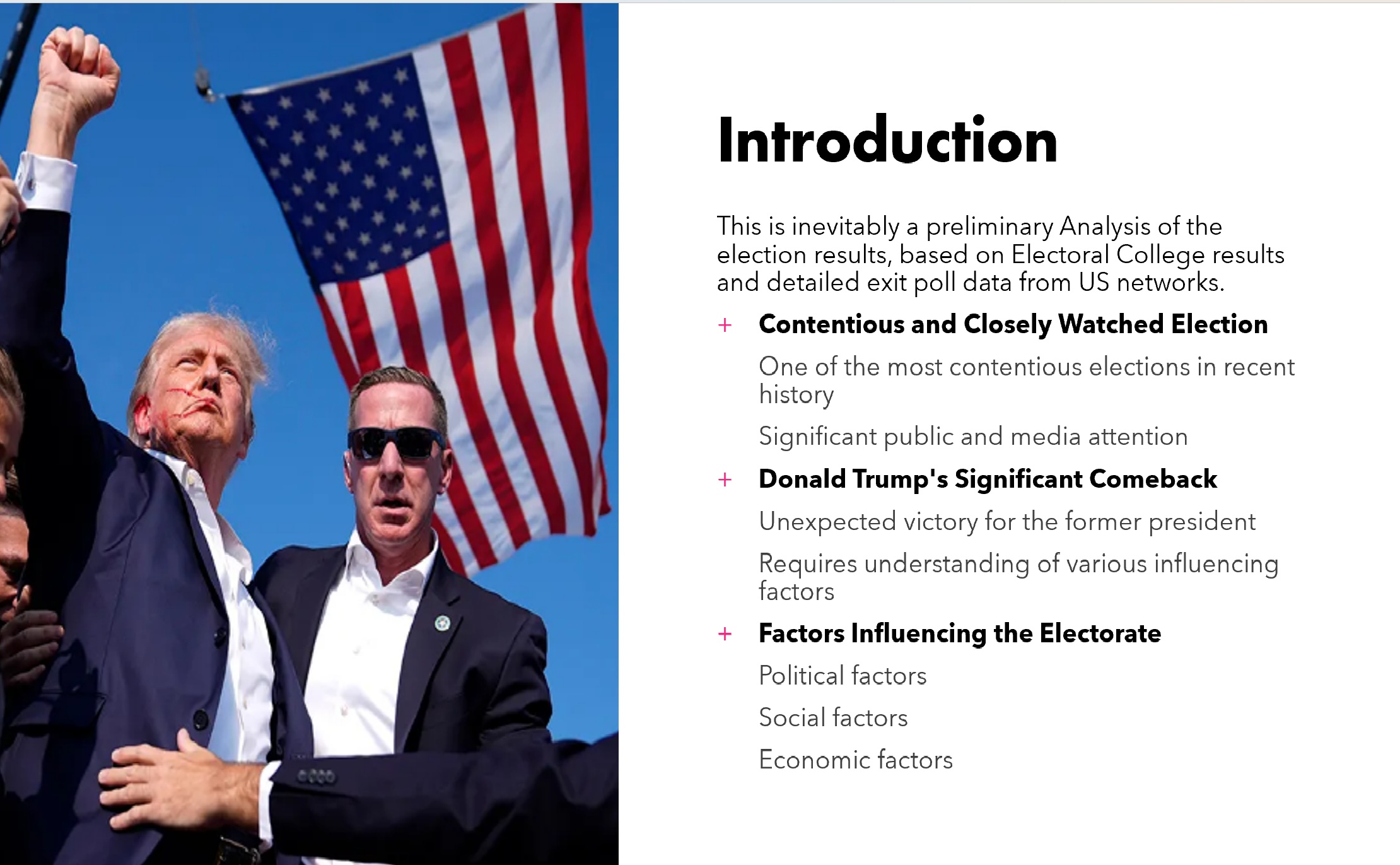 Introduction

This is inevitably a preliminary Analysis of the election results, based on Electoral College results and detailed exit poll data from US networks.

+ Contentious and Closely Watched Election

One of the most contentious elections in recent history

Significant public and media attention

+ Donald Trump's Significant Comeback

Unexpected victory for the former president

Requires understanding of various influencing factors

+ Factors Influencing the Electorate

Political factors

Social factors

Economic factors